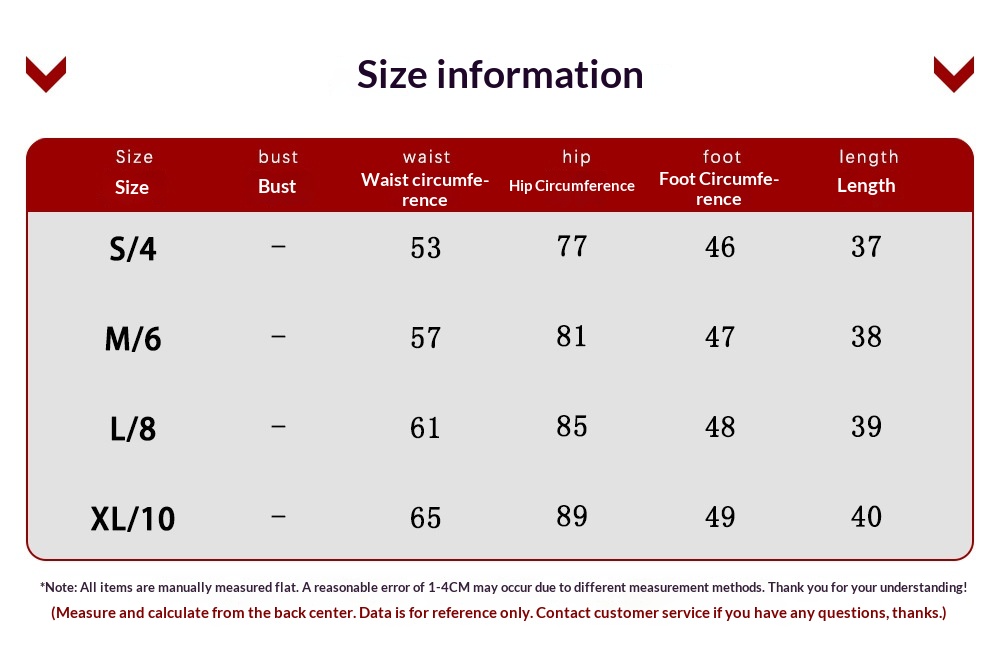 Size information

| Size Size | bust Bust | waist Waist circumference | hip Hip Circumference | foot Foot Circumference | length Length |
|---|---|---|---|---|---|
| S/4 | – | 53 | 77 | 46 | 37 |
| M/6 | – | 57 | 81 | 47 | 38 |
| L/8 | – | 61 | 85 | 48 | 39 |
| XL/10 | – | 65 | 89 | 49 | 40 |

*Note: All items are manually measured flat. A reasonable error of 1-4CM may occur due to different measurement methods. Thank you for your understanding!
(Measure and calculate from the back center. Data is for reference only. Contact customer service if you have any questions, thanks.)